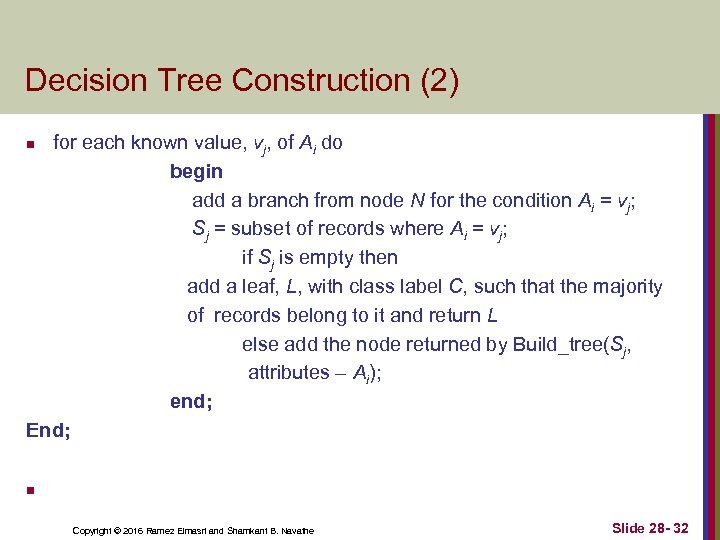 Decision Tree Construction (2)

for each known value, $v_j$, of $A_i$ do

begin

add a branch from node $N$ for the condition $A_i = v_j$;

$S_j$ = subset of records where $A_i = v_j$;

if $S_j$ is empty then

add a leaf, $L$, with class label $C$, such that the majority of records belong to it and return $L$

else add the node returned by Build_tree($S_j$, attributes – $A_i$);

end;

End;

Copyright © 2016 Ramez Elmasri and Shamkant B. Navathe

Slide 28- 32